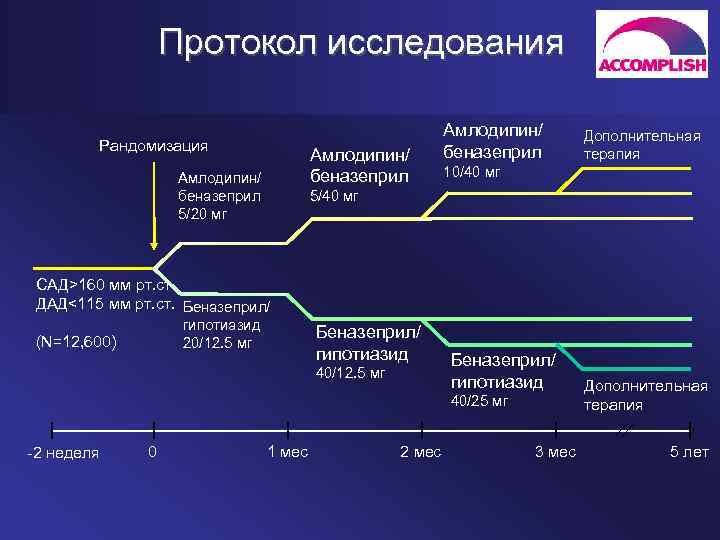 Протокол исследования

ACCOMPLISH

Рандомизация

Амлодипин/ беназеприл 5/20 мг

Амлодипин/ беназеприл 5/40 мг

Амлодипин/ беназеприл 10/40 мг

Дополнительная терапия

САД>160 мм рт.ст. ДАД<115 мм рт.ст.

(N=12,600)

Беназеприл/ гипотиазид 20/12.5 мг

Беназеприл/ гипотиазид 40/12.5 мг

Беназеприл/ гипотиазид 40/25 мг

Дополнительная терапия

-2 неделя

0

1 мес

2 мес

3 мес

5 лет